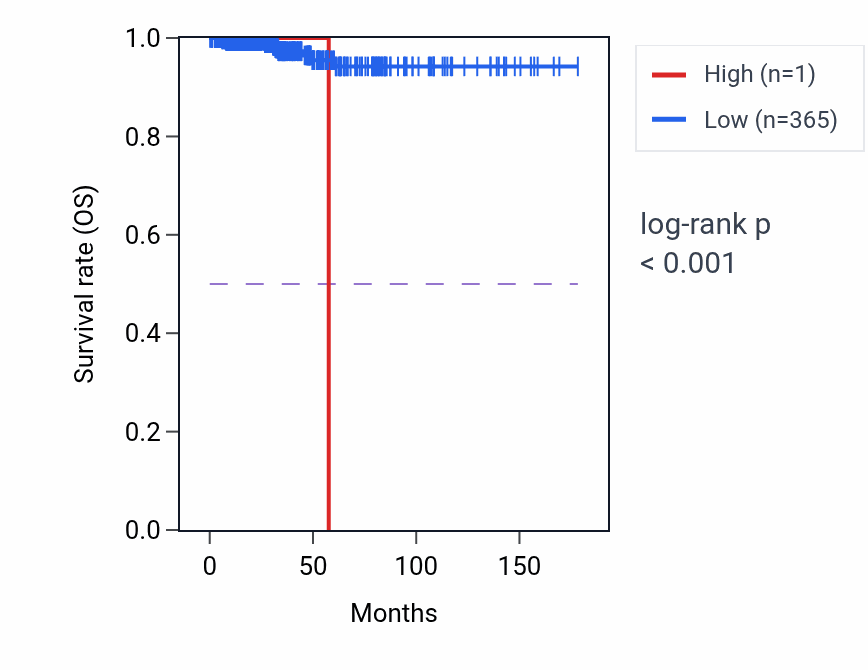 1.0
0.8
0.6
0.4
0.2
0.0
Survival rate (OS)
0
50
100
150
Months

High (n=1)
Low (n=365)

log-rank p
< 0.001